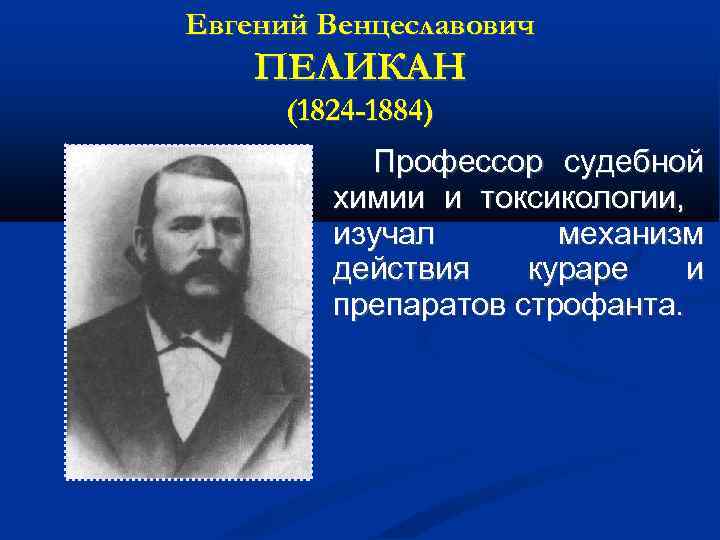 Евгений Венцеславович
ПЕЛИКАН
(1824-1884)

Профессор судебной химии и токсикологии, изучал механизм действия кураре и препаратов строфанта.